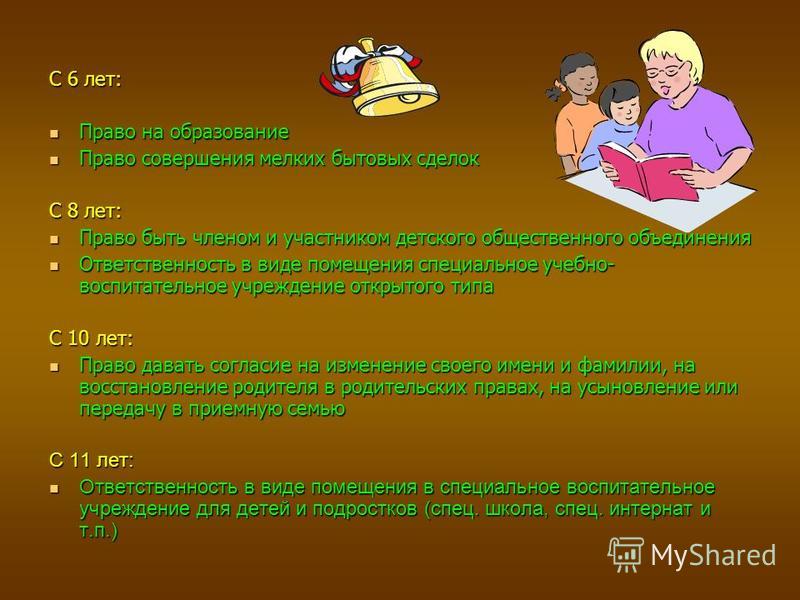 С 6 лет:

Право на образование
Право совершения мелких бытовых сделок

С 8 лет:
Право быть членом и участником детского общественного объединения
Ответственность в виде помещения специальное учебно-воспитательное учреждение открытого типа

С 10 лет:
Право давать согласие на изменение своего имени и фамилии, на восстановление родителя в родительских правах, на усыновление или передачу в приемную семью

С 11 лет:
Ответственность в виде помещения в специальное воспитательное учреждение для детей и подростков (спец. школа, спец. интернат и т.п.)

MyShared